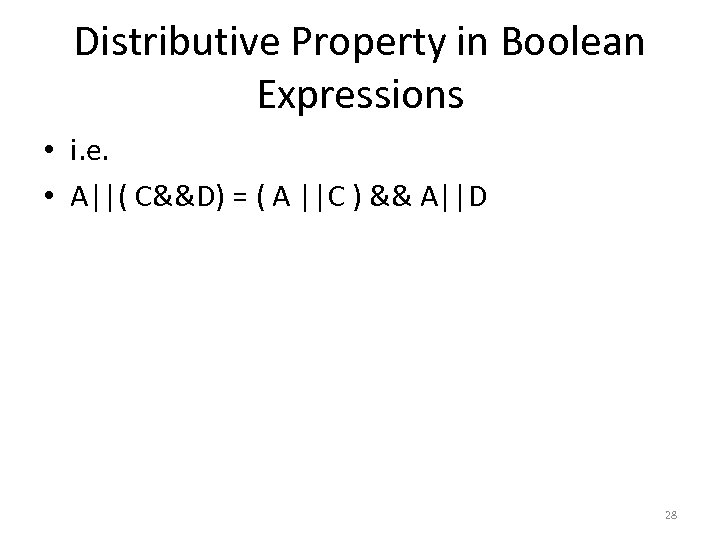 Distributive Property in Boolean Expressions

• i.e.
• A||( C&&D) = ( A ||C ) && A||D

28